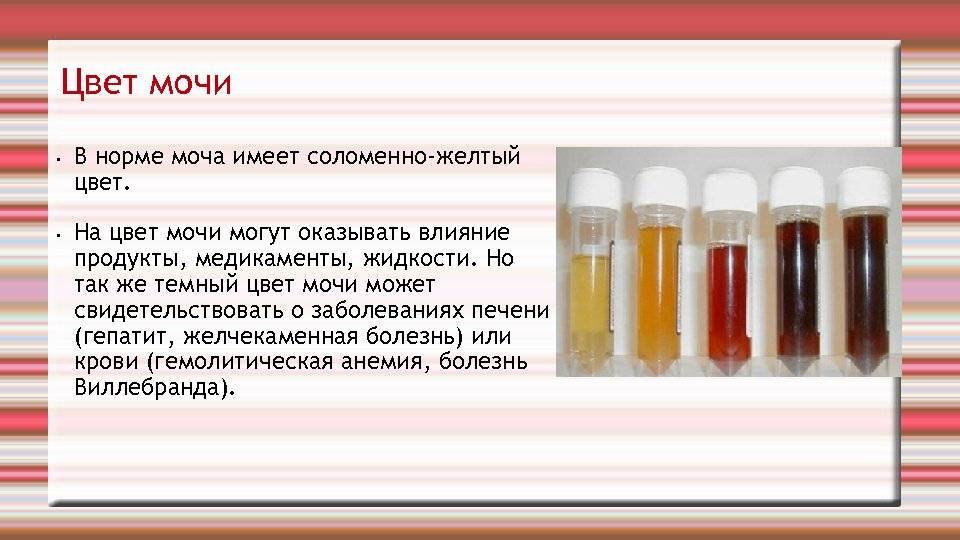 Цвет мочи

• В норме моча имеет соломенно-желтый цвет.

• На цвет мочи могут оказывать влияние продукты, медикаменты, жидкости. Но так же темный цвет мочи может свидетельствовать о заболеваниях печени (гепатит, желчекаменная болезнь) или крови (гемолитическая анемия, болезнь Виллебранда).